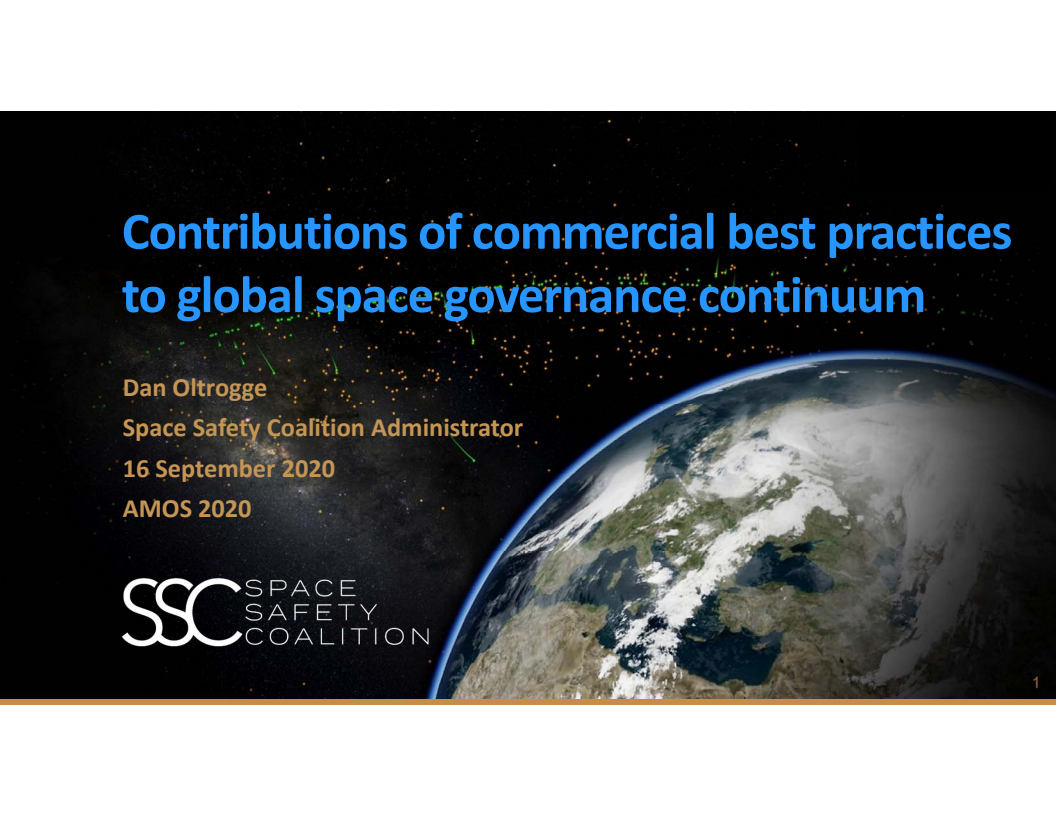 Contributions of commercial best practices to global space governance continuum

Dan Oltrogge
Space Safety Coalition Administrator
16 September 2020
AMOS 2020

SSC SPACE SAFETY COALITION

1